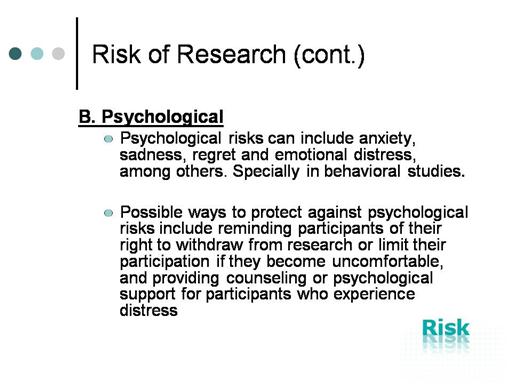 Risk of Research (cont.)

B. Psychological

Psychological risks can include anxiety, sadness, regret and emotional distress, among others. Specially in behavioral studies.

Possible ways to protect against psychological risks include reminding participants of their right to withdraw from research or limit their participation if they become uncomfortable, and providing counseling or psychological support for participants who experience distress

Risk